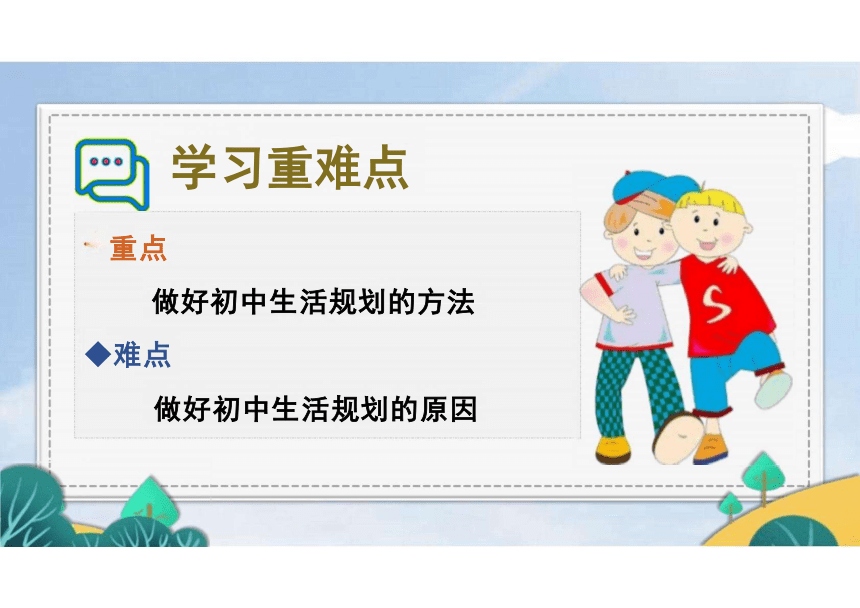 学习重难点

重点

做好初中生活规划的方法

◆难点

做好初中生活规划的原因

S